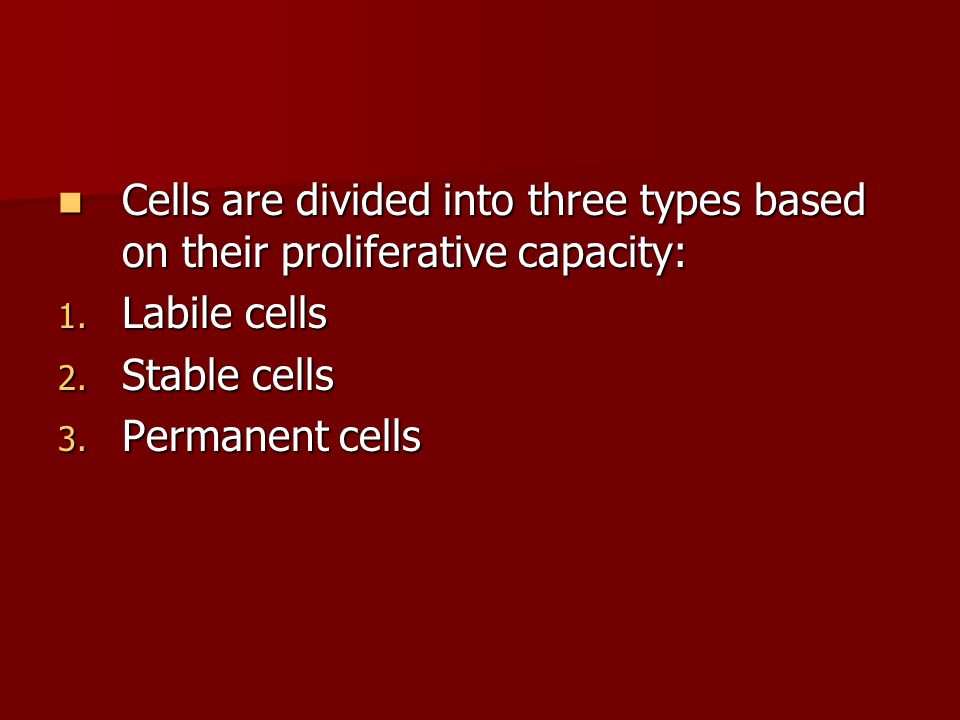 Cells are divided into three types based on their proliferative capacity:

1. Labile cells
2. Stable cells
3. Permanent cells